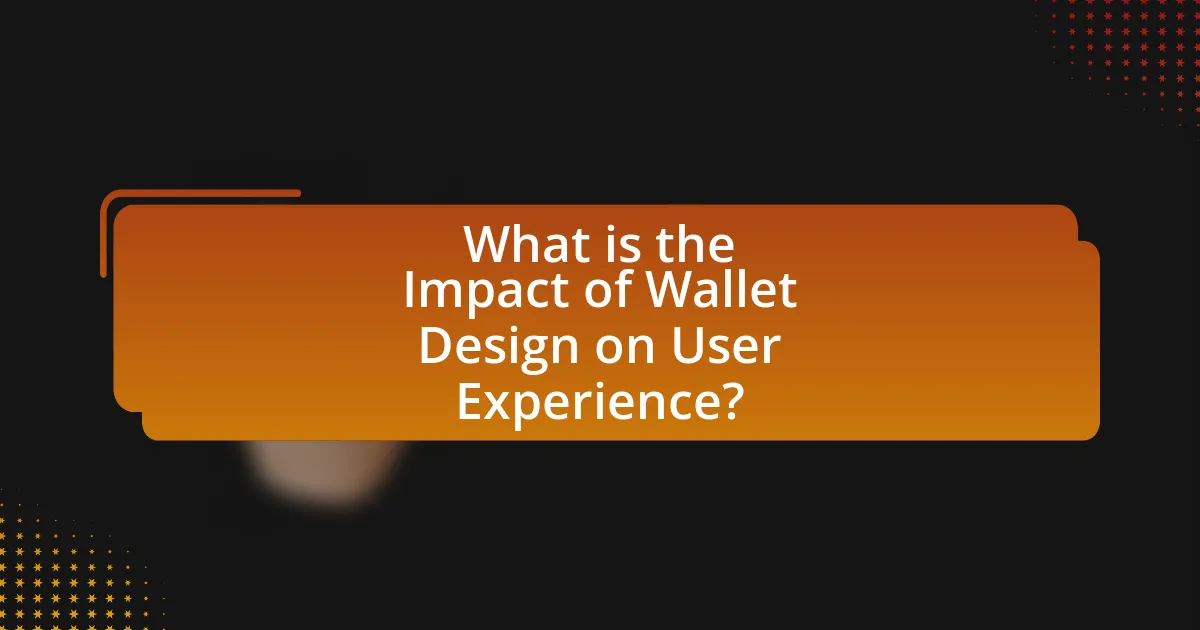 What is the Impact of Wallet Design on User Experience?